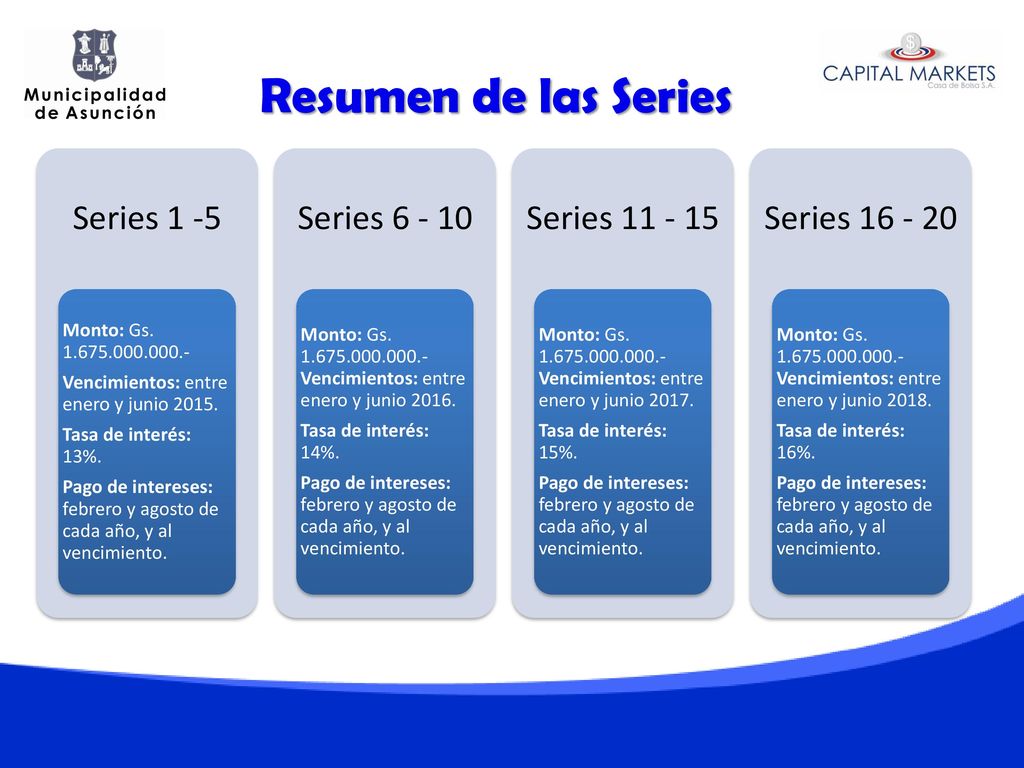 Municipalidad de Asunción

Resumen de las Series

CAPITAL MARKETS
Casa de Bolsa S.A.

Series 1 -5

Monto: Gs. 1.675.000.000.-

Vencimientos: entre enero y junio 2015.

Tasa de interés: 13%.

Pago de intereses: febrero y agosto de cada año, y al vencimiento.

Series 6 - 10

Monto: Gs. 1.675.000.000.-
Vencimientos: entre enero y junio 2016.

Tasa de interés: 14%.

Pago de intereses: febrero y agosto de cada año, y al vencimiento.

Series 11 - 15

Monto: Gs. 1.675.000.000.-
Vencimientos: entre enero y junio 2017.

Tasa de interés: 15%.

Pago de intereses: febrero y agosto de cada año, y al vencimiento.

Series 16 - 20

Monto: Gs. 1.675.000.000.-
Vencimientos: entre enero y junio 2018.

Tasa de interés: 16%.

Pago de intereses: febrero y agosto de cada año, y al vencimiento.